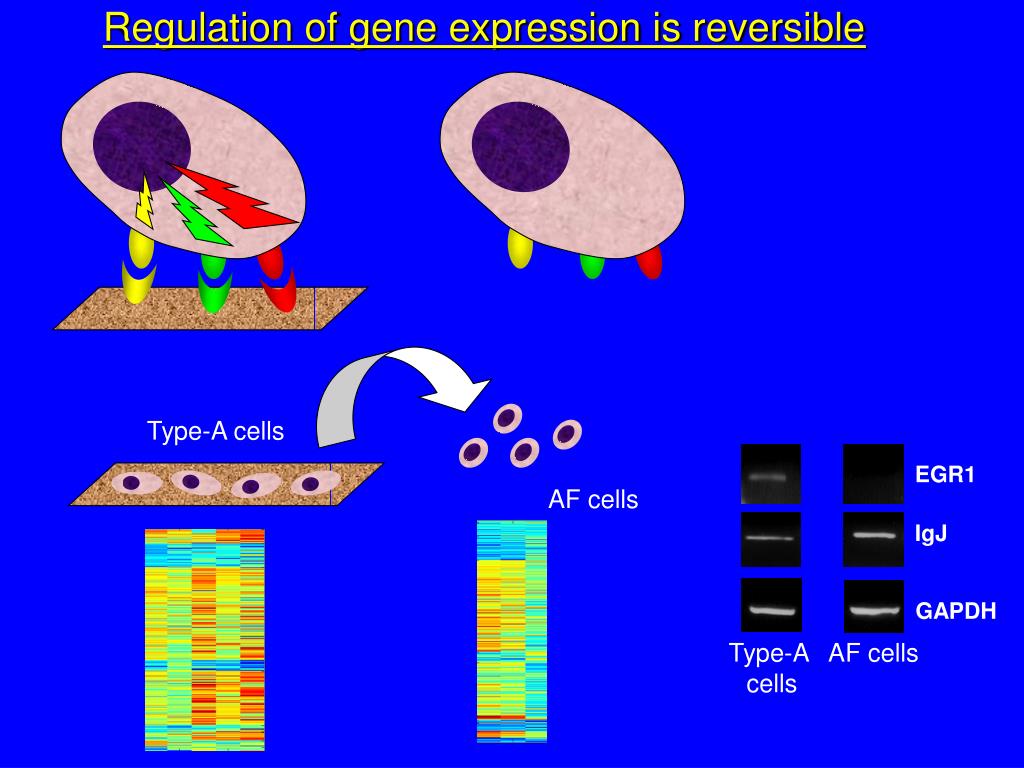 Regulation of gene expression is reversible

Type-A cells

AF cells

EGR1

IgJ

GAPDH

Type-A cells

AF cells